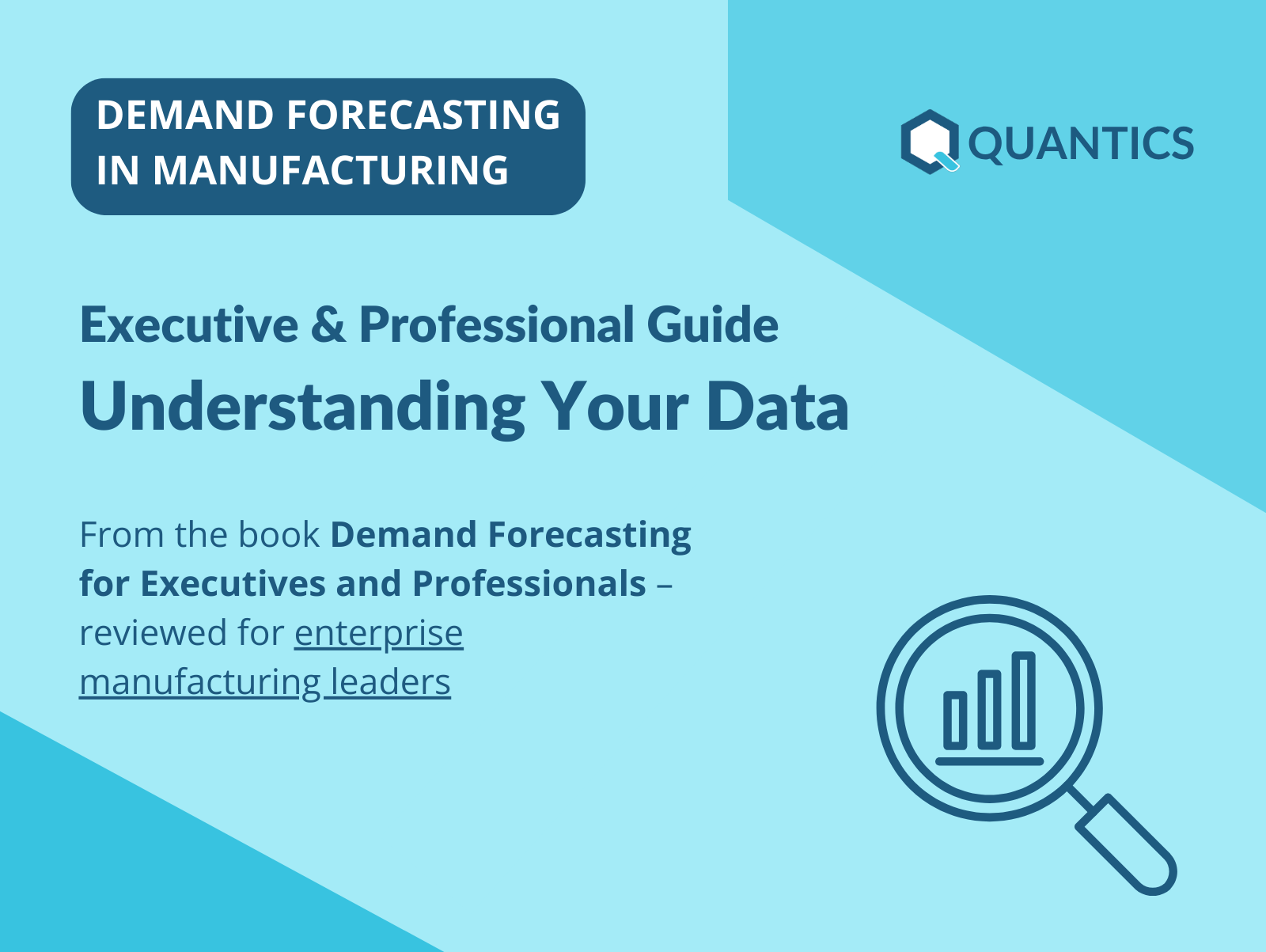 DEMAND FORECASTING IN MANUFACTURING

QUANTICS

Executive & Professional Guide
Understanding Your Data

From the book Demand Forecasting for Executives and Professionals – reviewed for enterprise manufacturing leaders